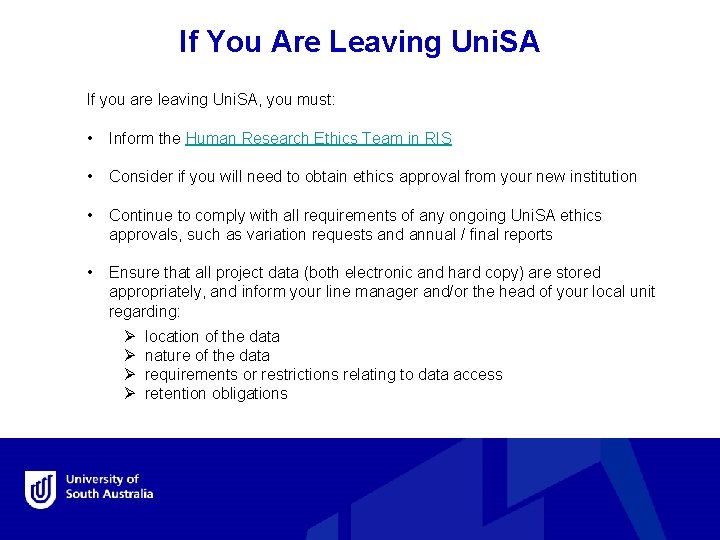 If You Are Leaving UniSA

If you are leaving UniSA, you must:

• Inform the Human Research Ethics Team in RIS

• Consider if you will need to obtain ethics approval from your new institution

• Continue to comply with all requirements of any ongoing UniSA ethics approvals, such as variation requests and annual / final reports

• Ensure that all project data (both electronic and hard copy) are stored appropriately, and inform your line manager and/or the head of your local unit regarding:
 ➢ location of the data
 ➢ nature of the data
 ➢ requirements or restrictions relating to data access
 ➢ retention obligations

University of South Australia